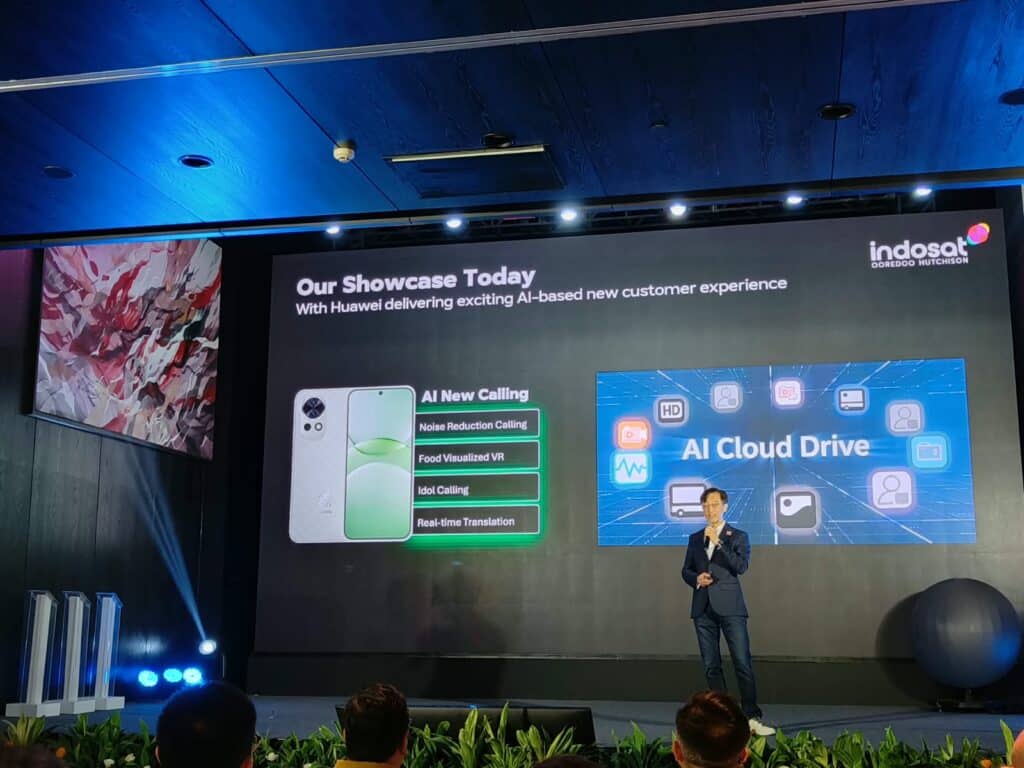 indosat
OOREDOO HUTCHISON

Our Showcase Today
With Huawei delivering exciting AI-based new customer experience

AI New Calling
Noise Reduction Calling
Food Visualized VR
Idol Calling
Real-time Translation

HD
AI Cloud Drive